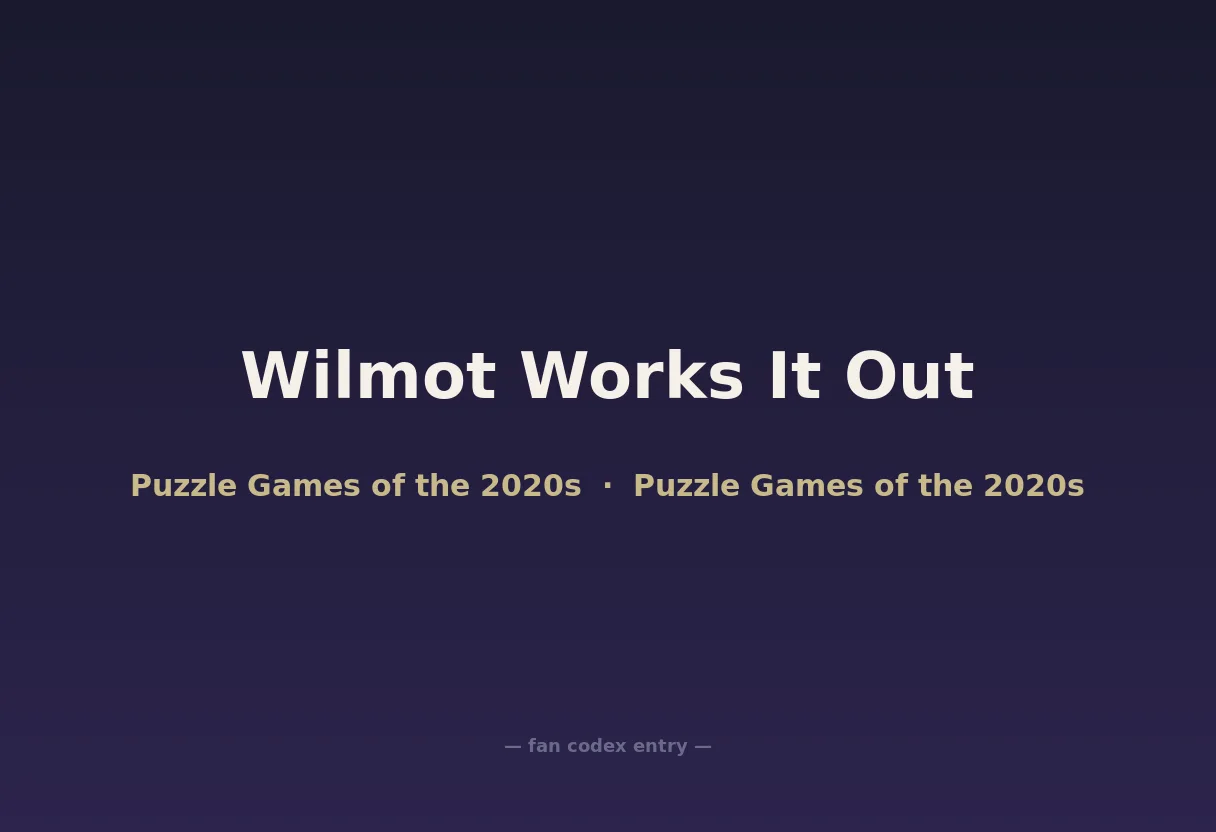 Wilmot Works It Out

Puzzle Games of the 2020s · Puzzle Games of the 2020s

— fan codex entry —